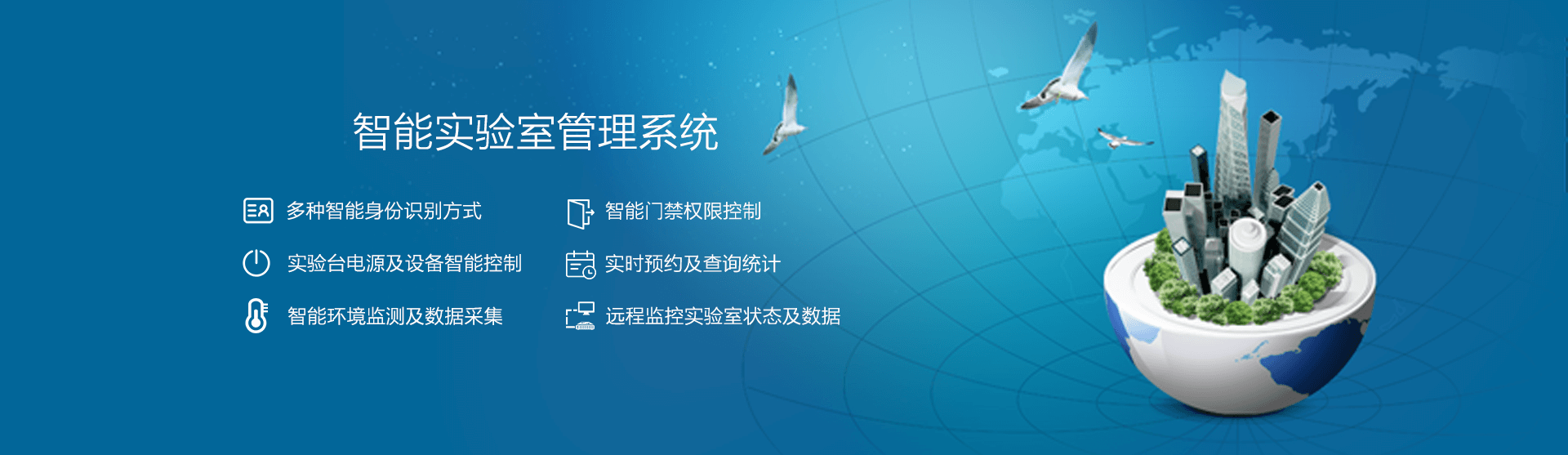 智能实验室管理系统

多种智能身份识别方式

实验台电源及设备智能控制

智能环境监测及数据采集

智能门禁权限控制

实时预约及查询统计

远程监控实验室状态及数据